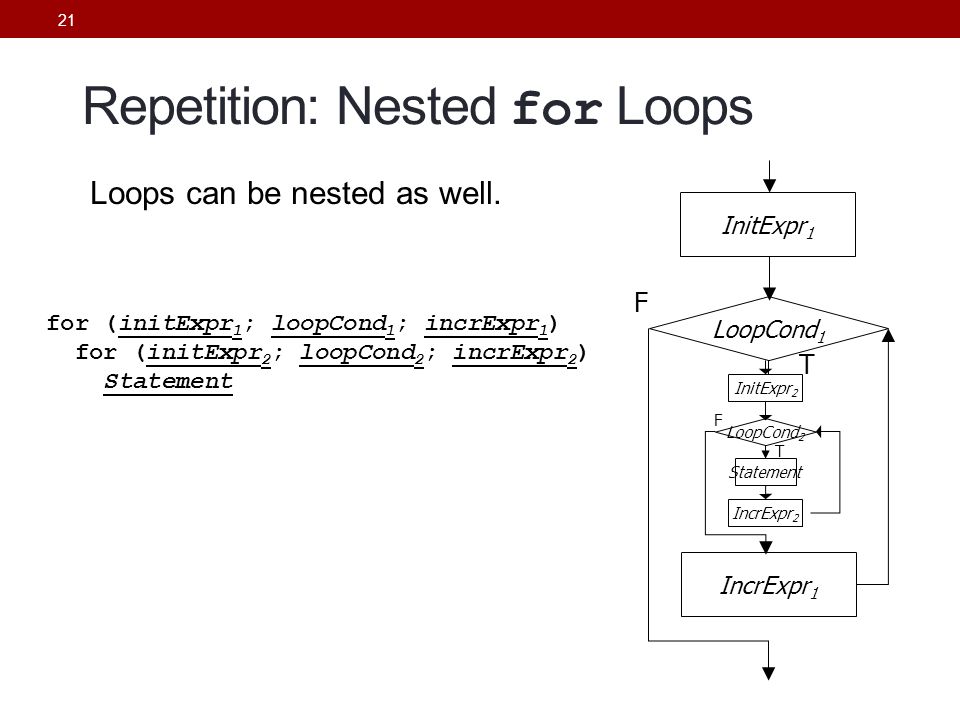 21

Repetition: Nested for Loops

Loops can be nested as well.

for (initExpr$_1$; loopCond$_1$; incrExpr$_1$)
  for (initExpr$_2$; loopCond$_2$; incrExpr$_2$)
    Statement

InitExpr$_1$
F
LoopCond$_1$
T
InitExpr$_2$
F
LoopCond$_2$
T
Statement
IncrExpr$_2$
IncrExpr$_1$